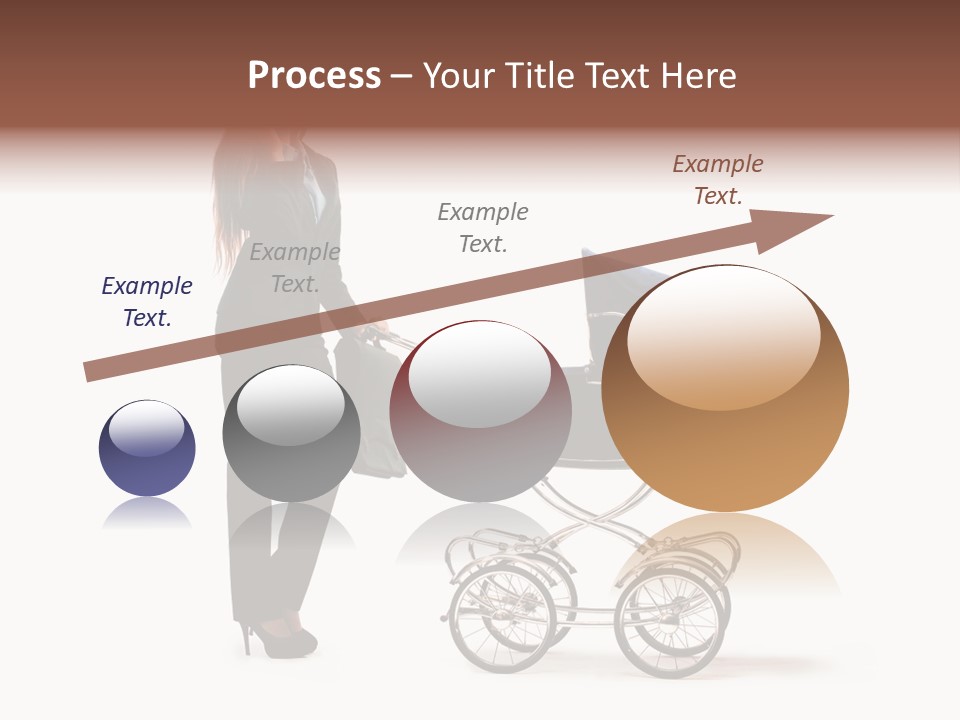 Process – Your Title Text Here

Example Text.

Example Text.

Example Text.

Example Text.